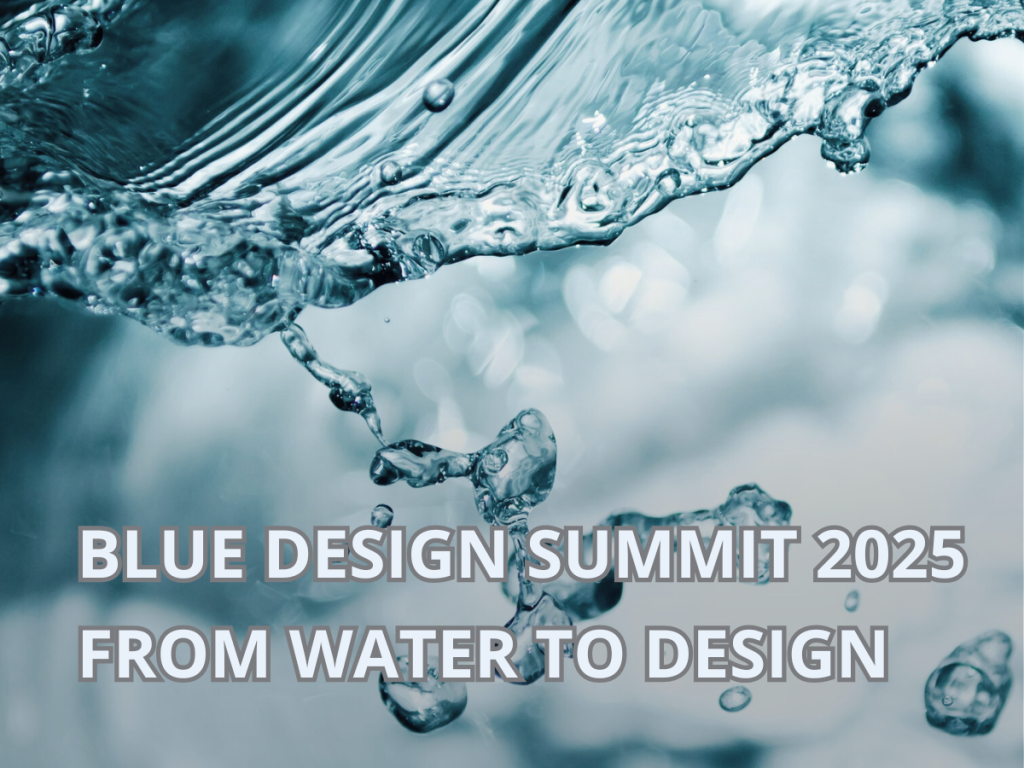 BLUE DESIGN SUMMIT 2025
FROM WATER TO DESIGN